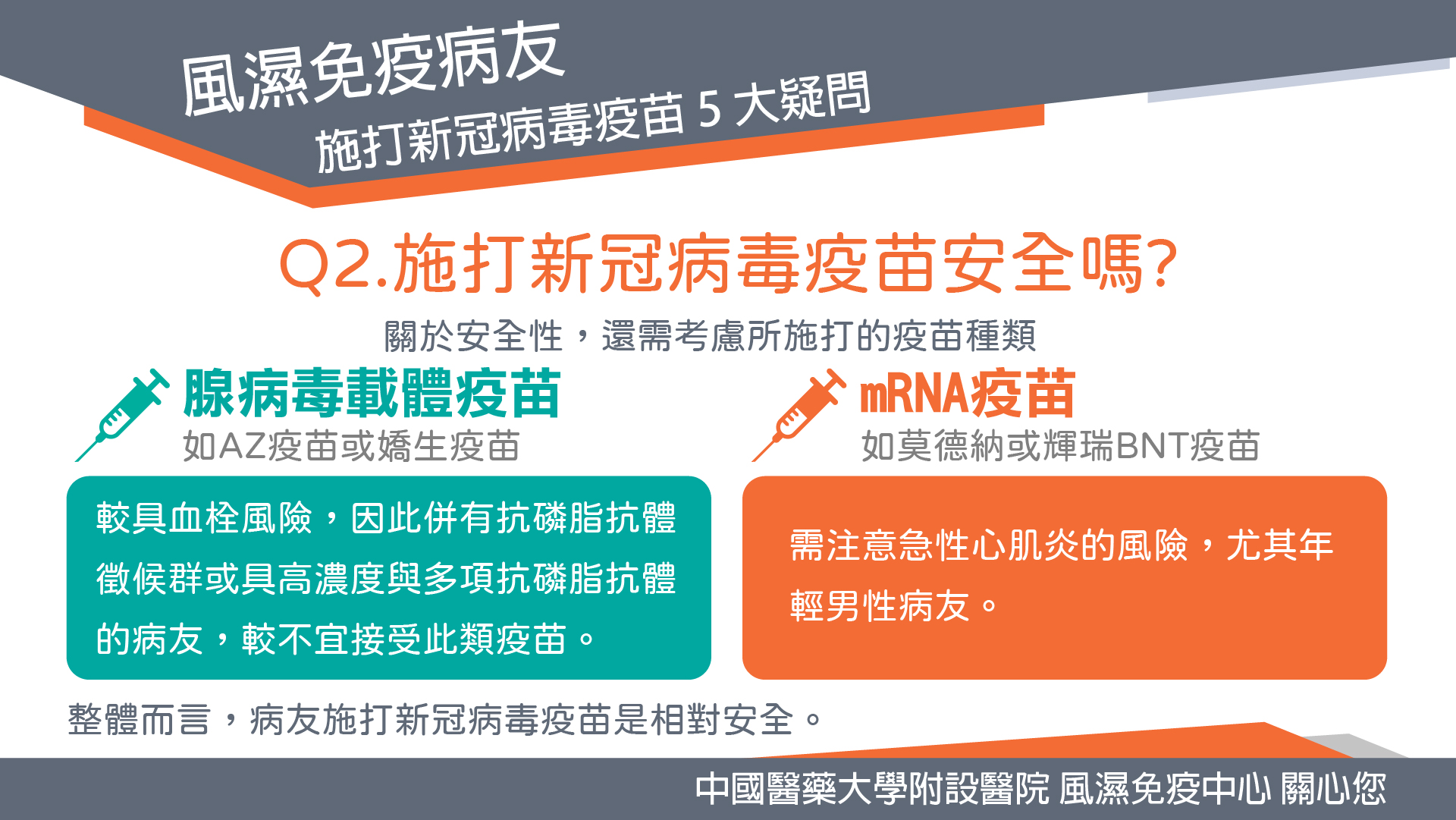 風濕免疫病友
施打新冠病毒疫苗 5 大疑問

Q2.施打新冠病毒疫苗安全嗎?

關於安全性，還需考慮所施打的疫苗種類

腺病毒載體疫苗
如AZ疫苗或嬌生疫苗

較具血栓風險，因此併有抗磷脂抗體徵候群或具高濃度與多項抗磷脂抗體的病友，較不宜接受此類疫苗。

mRNA疫苗
如莫德納或輝瑞BNT疫苗

需注意急性心肌炎的風險，尤其年輕男性病友。

整體而言，病友施打新冠病毒疫苗是相對安全。

中國醫藥大學附設醫院 風濕免疫中心 關心您